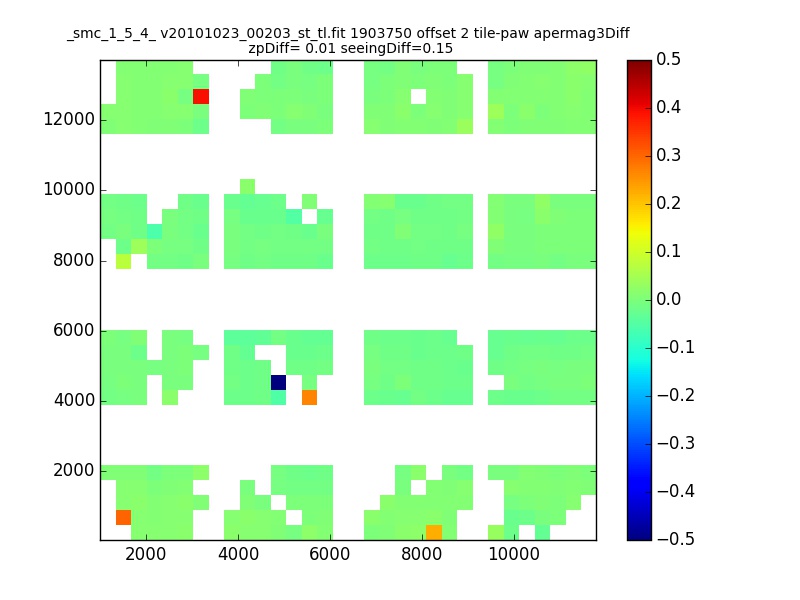 _smc_1_5_4_ v20101023_00203_st_tl.fit 1903750 offset 2 tile-paw apermag3Diff
zpDiff= 0.01 seeingDiff=0.15

12000
10000
8000
6000
4000
2000

2000
4000
6000
8000
10000

0.5
0.4
0.3
0.2
0.1
0.0
−0.1
−0.2
−0.3
−0.4
−0.5